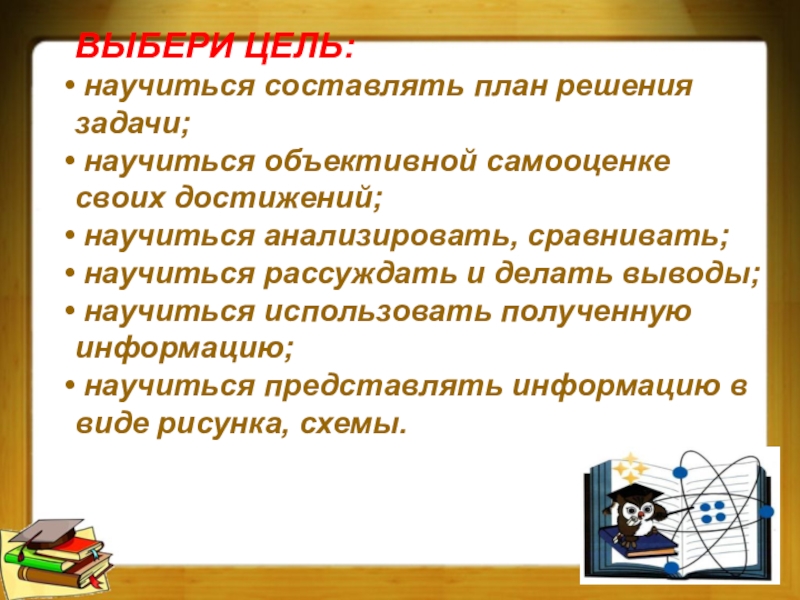 ВЫБЕРИ ЦЕЛЬ:

• научиться составлять план решения задачи;

• научиться объективной самооценке своих достижений;

• научиться анализировать, сравнивать;

• научиться рассуждать и делать выводы;

• научиться использовать полученную информацию;

• научиться представлять информацию в виде рисунка, схемы.